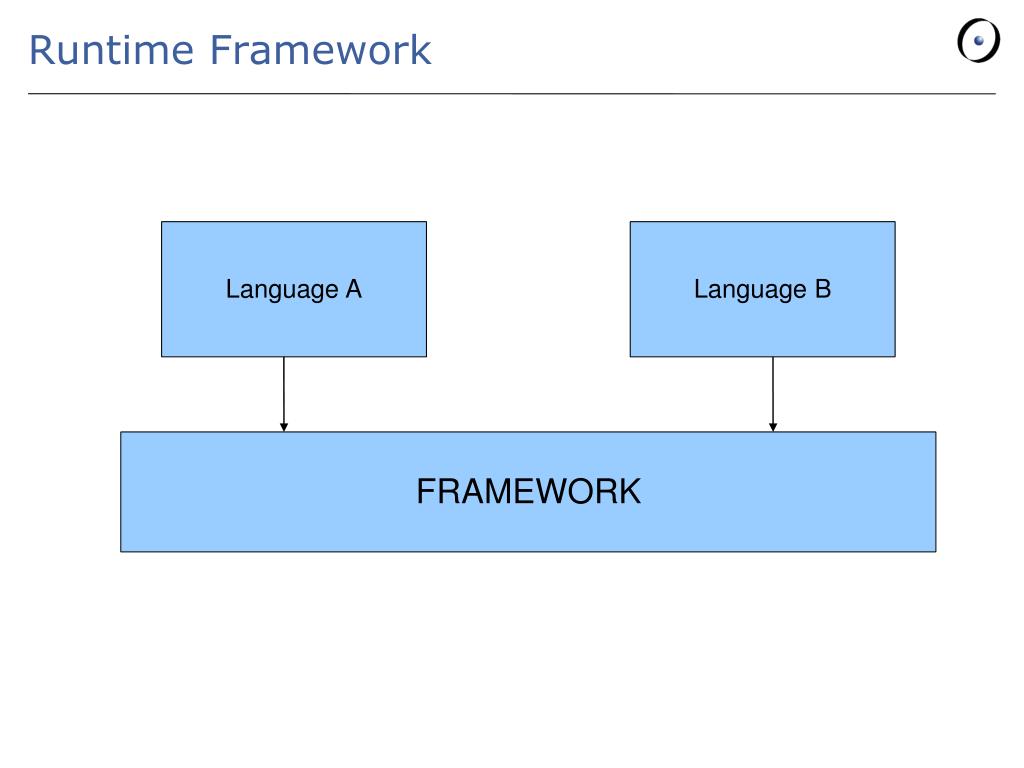 Runtime Framework

Language A

Language B

FRAMEWORK